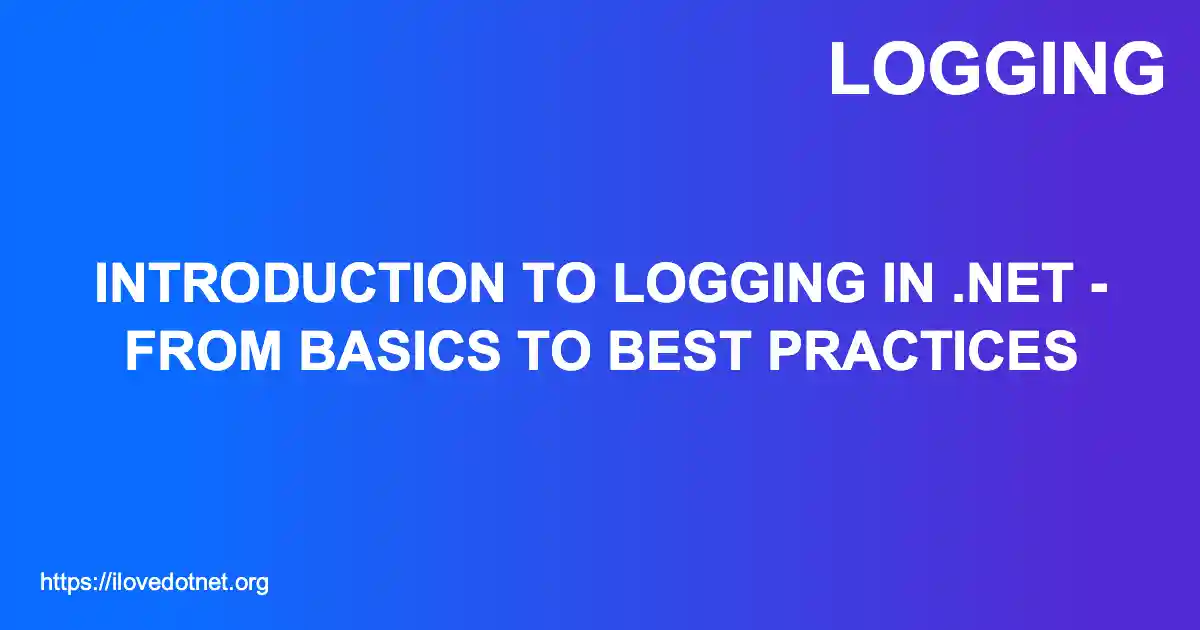 LOGGING

INTRODUCTION TO LOGGING IN .NET - FROM BASICS TO BEST PRACTICES

https://ilovedotnet.org